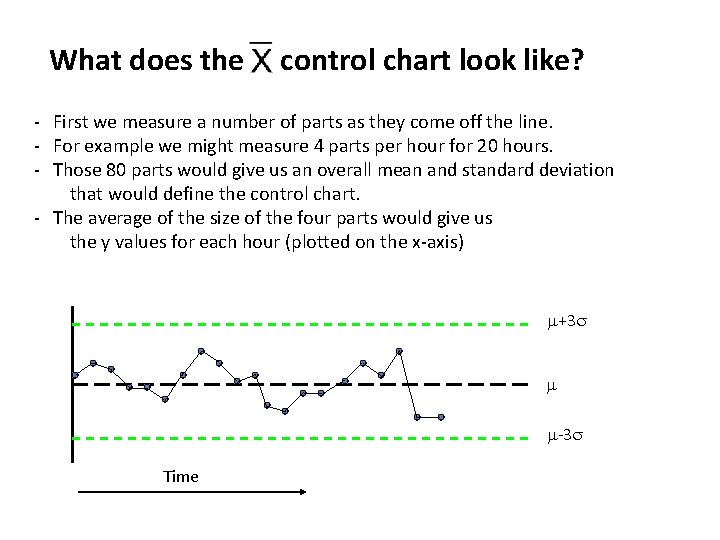 What does the $\overline{X}$ control chart look like?

- First we measure a number of parts as they come off the line.
- For example we might measure 4 parts per hour for 20 hours.
- Those 80 parts would give us an overall mean and standard deviation that would define the control chart.
- The average of the size of the four parts would give us the y values for each hour (plotted on the x-axis)

$\mu+3\sigma$

$\mu$

$\mu-3\sigma$

Time